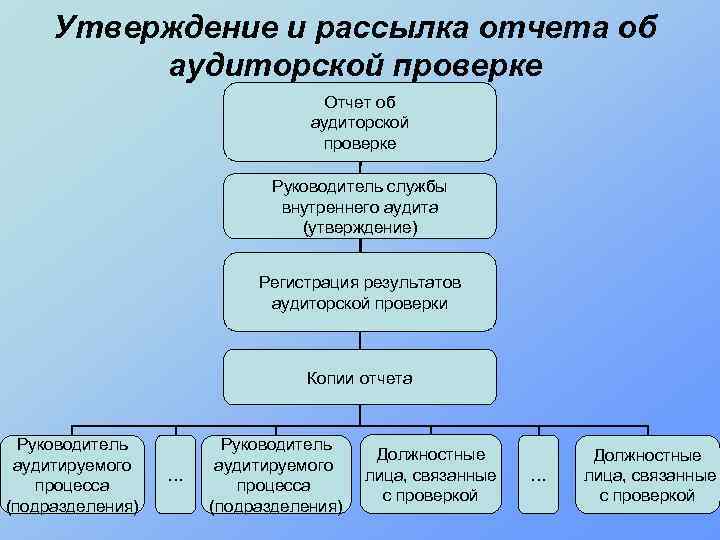 Утверждение и рассылка отчета об аудиторской проверке

Отчет об аудиторской проверке

Руководитель службы внутреннего аудита (утверждение)

Регистрация результатов аудиторской проверки

Копии отчета

Руководитель аудитируемого процесса (подразделения)

...

Руководитель аудитируемого процесса (подразделения)

Должностные лица, связанные с проверкой

...

Должностные лица, связанные с проверкой